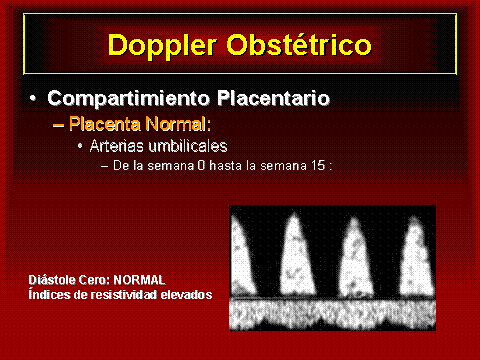 Doppler Obstétrico

• Compartimiento Placentario

– Placenta Normal:

• Arterias umbilicales

– De la semana 0 hasta la semana 15 :

Diástole Cero: NORMAL
Índices de resistividad elevados